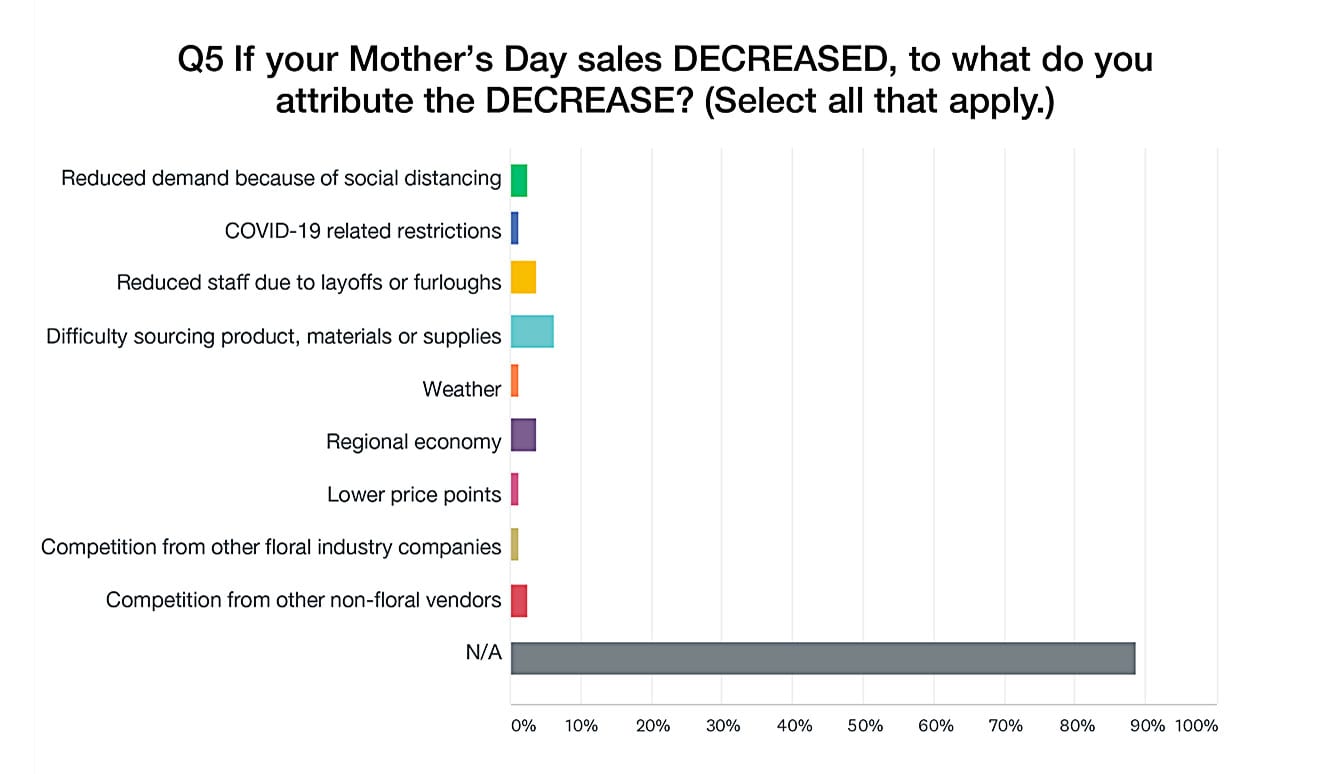 Q5 If your Mother's Day sales DECREASED, to what do you attribute the DECREASE? (Select all that apply.)

Reduced demand because of social distancing

COVID-19 related restrictions

Reduced staff due to layoffs or furloughs

Difficulty sourcing product, materials or supplies

Weather

Regional economy

Lower price points

Competition from other floral industry companies

Competition from other non-floral vendors

N/A

0% 10% 20% 30% 40% 50% 60% 70% 80% 90% 100%